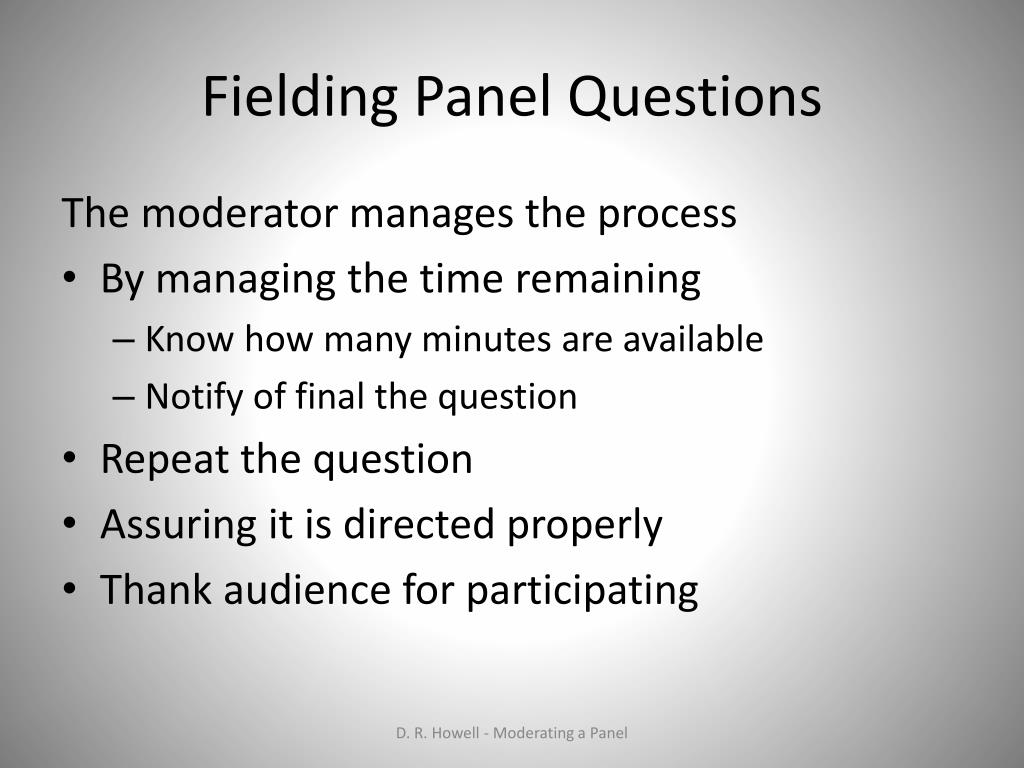 Fielding Panel Questions

The moderator manages the process

• By managing the time remaining
  – Know how many minutes are available
  – Notify of final the question
• Repeat the question
• Assuring it is directed properly
• Thank audience for participating

D. R. Howell - Moderating a Panel